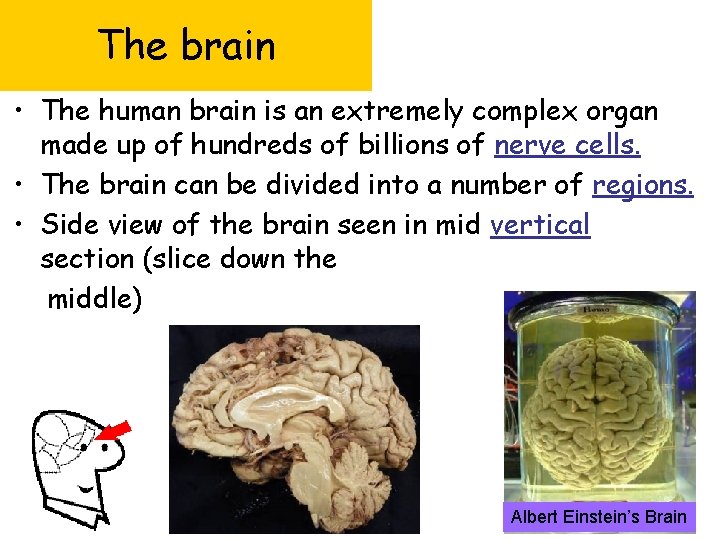 The brain

• The human brain is an extremely complex organ made up of hundreds of billions of nerve cells.
• The brain can be divided into a number of regions.
• Side view of the brain seen in mid vertical section (slice down the middle)

Homo

Albert Einstein's Brain